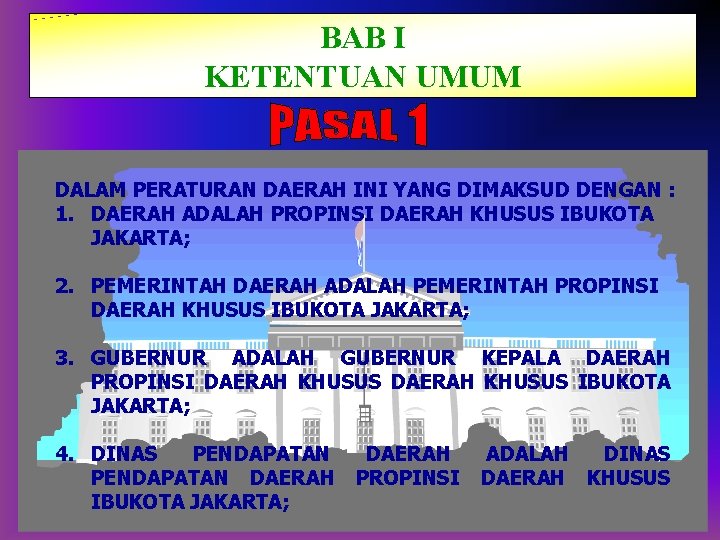 BAB I
KETENTUAN UMUM

PASAL 1

DALAM PERATURAN DAERAH INI YANG DIMAKSUD DENGAN :
1. DAERAH ADALAH PROPINSI DAERAH KHUSUS IBUKOTA JAKARTA;

2. PEMERINTAH DAERAH ADALAH PEMERINTAH PROPINSI DAERAH KHUSUS IBUKOTA JAKARTA;

3. GUBERNUR ADALAH GUBERNUR KEPALA DAERAH PROPINSI DAERAH KHUSUS DAERAH KHUSUS IBUKOTA JAKARTA;

4. DINAS PENDAPATAN DAERAH ADALAH DINAS PENDAPATAN DAERAH PROPINSI DAERAH KHUSUS IBUKOTA JAKARTA;